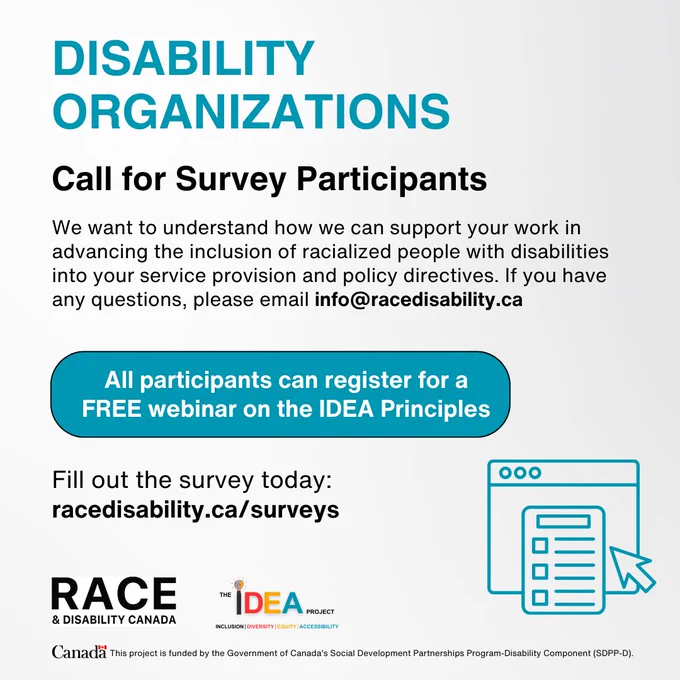 DISABILITY ORGANIZATIONS

Call for Survey Participants

We want to understand how we can support your work in advancing the inclusion of racialized people with disabilities into your service provision and policy directives. If you have any questions, please email info@racedisability.ca

All participants can register for a FREE webinar on the IDEA Principles

Fill out the survey today:
racedisability.ca/surveys

RACE
& DISABILITY CANADA

THE IDEA PROJECT
INCLUSION | DIVERSITY | EQUITY | ACCESSIBILITY

Canada This project is funded by the Government of Canada's Social Development Partnerships Program-Disability Component (SDPP-D).